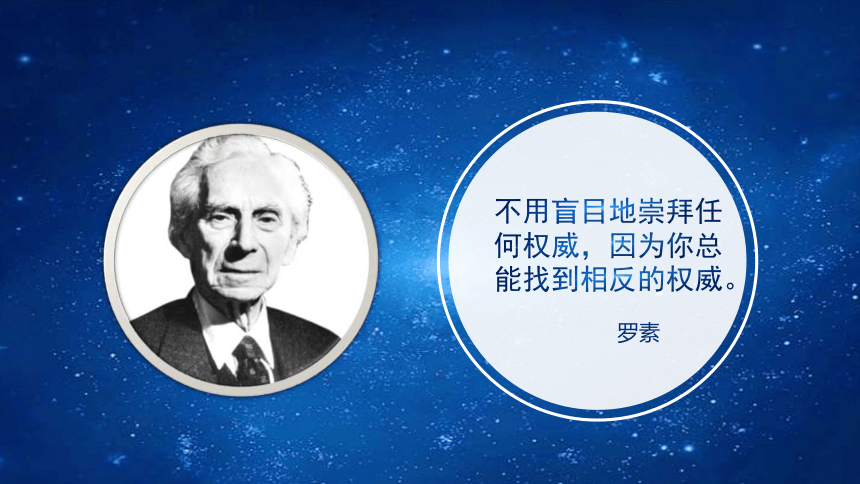 不用盲目地崇拜任何权威，因为你总能找到相反的权威。

罗素